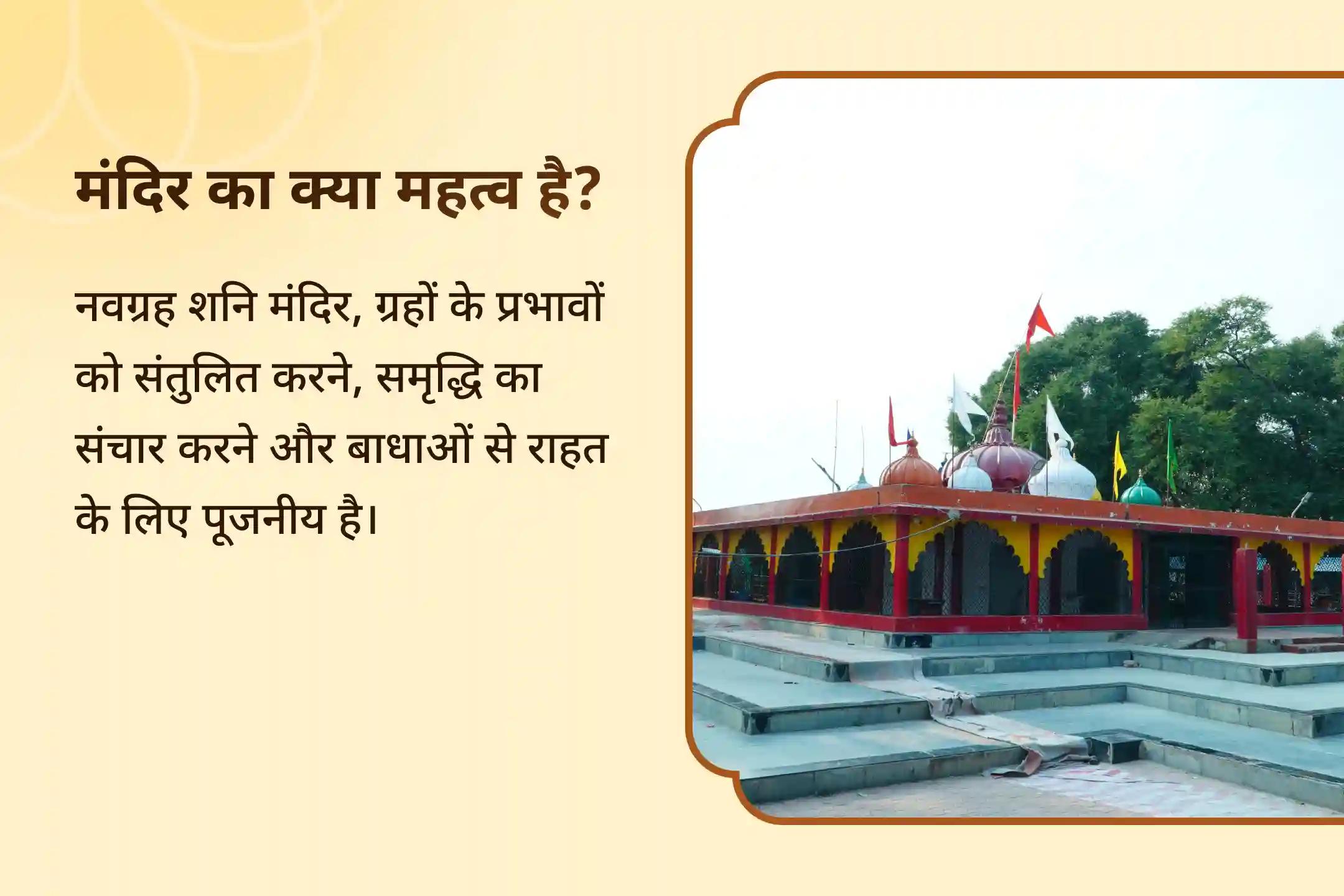 मंदिर का क्या महत्व है?

नवग्रह शनि मंदिर, ग्रहों के प्रभावों को संतुलित करने, समृद्धि का संचार करने और बाधाओं से राहत के लिए पूजनीय है।